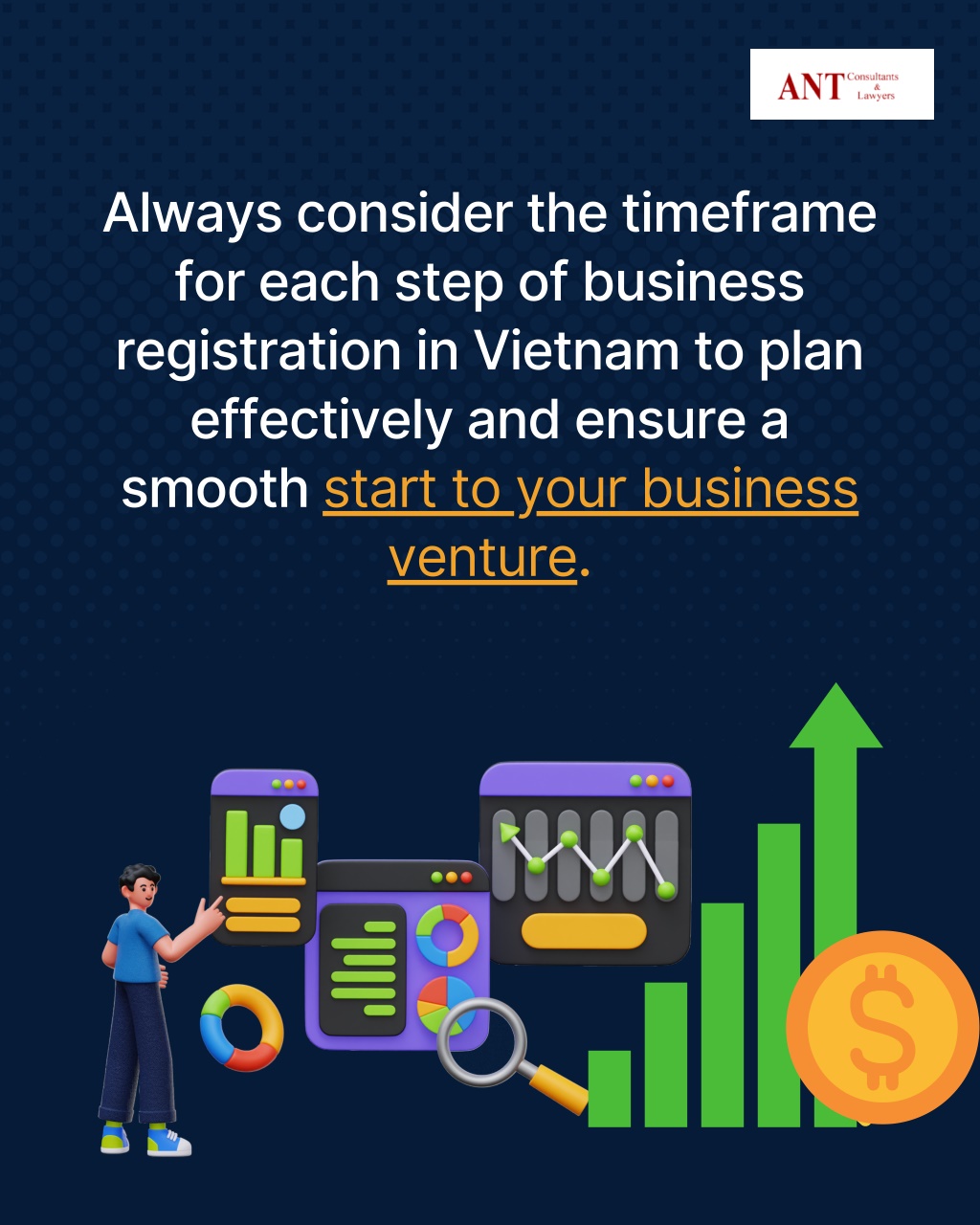 ANT Consultants & Lawyers

Always consider the timeframe for each step of business registration in Vietnam to plan effectively and ensure a smooth start to your business venture.

$